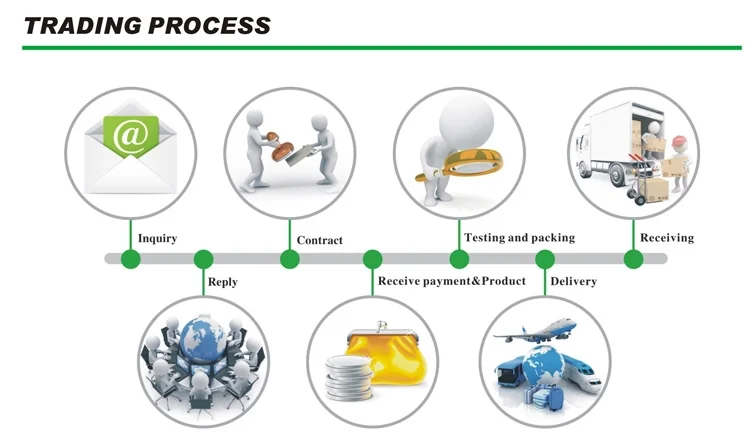 TRADING PROCESS

@

Inquiry

Reply

Contract

Receive payment&Product

Testing and packing

Delivery

Receiving